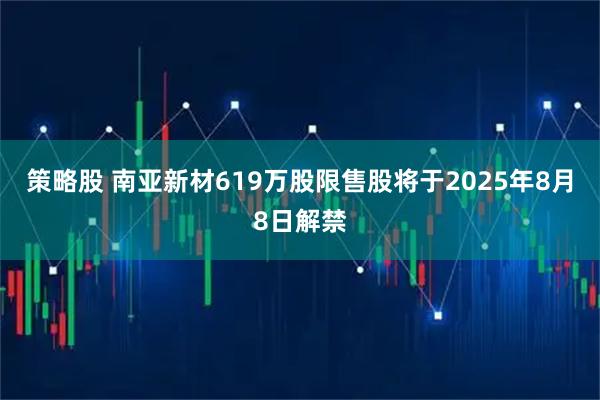 策略股 南亚新材619万股限售股将于2025年8月8日解禁